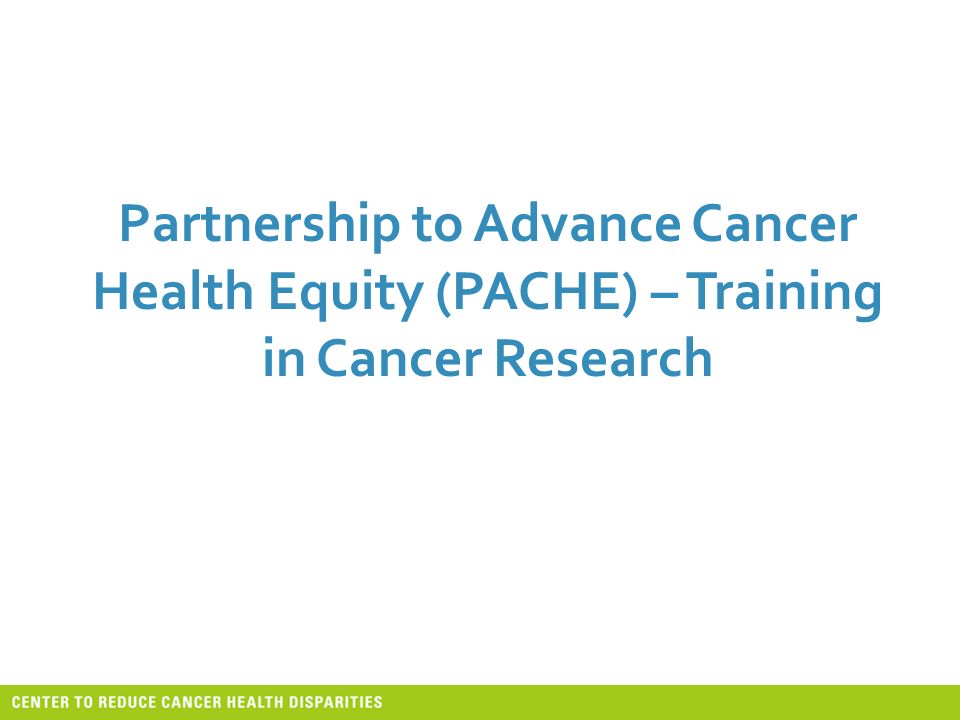 Partnership to Advance Cancer Health Equity (PACHE) – Training in Cancer Research

CENTER TO REDUCE CANCER HEALTH DISPARITIES